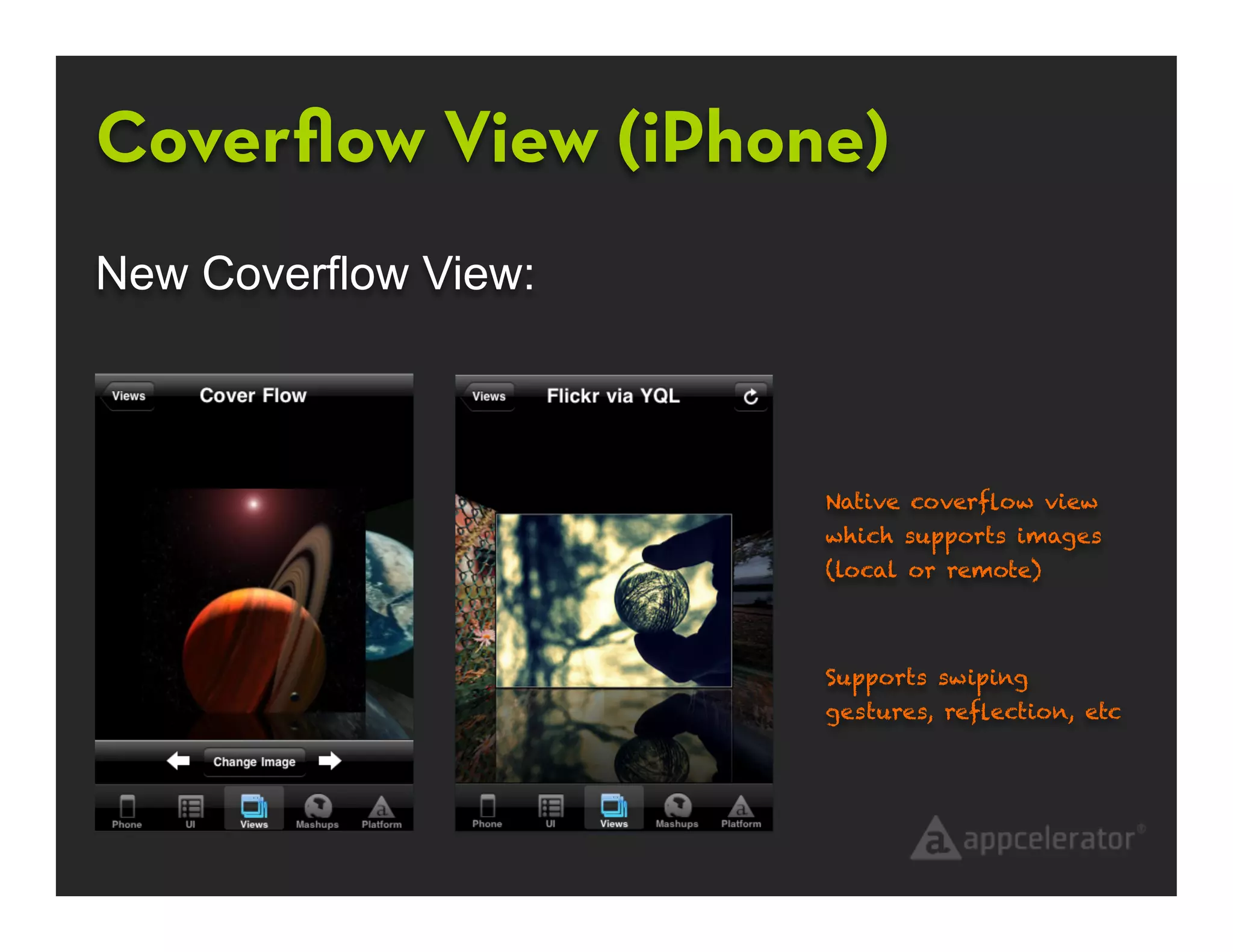 Coverflow View (iPhone)

New Coverflow View:

Views

Cover Flow

Change Image

Phone UI Views Mashups Platform

Views

Flickr via YQL

Phone UI Views Mashups Platform

Native coverflow view which supports images (local or remote)

Supports swiping gestures, reflection, etc

appcelerator®